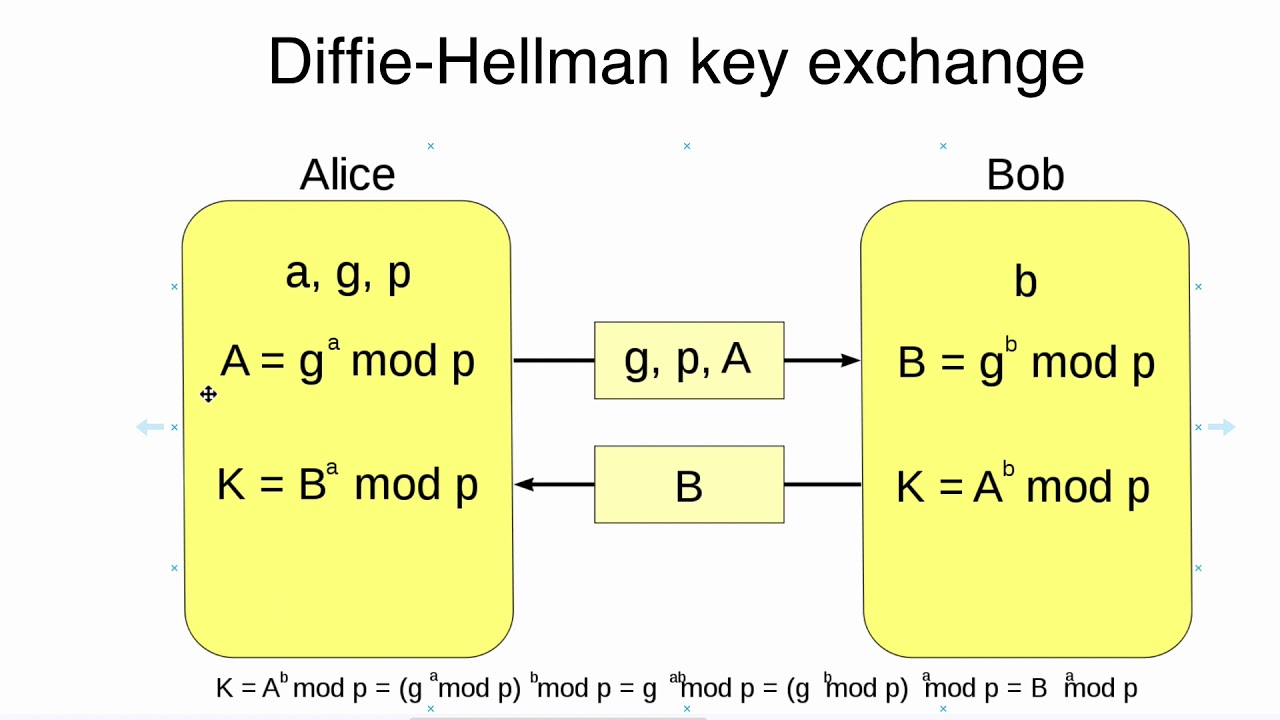 Diffie-Hellman key exchange

Alice

a, g, p

$A = g^a \bmod p$

$K = B^a \bmod p$

g, p, A

B

Bob

b

$B = g^b \bmod p$

$K = A^b \bmod p$

$K = A^b \bmod p = (g^a \bmod p)^b \bmod p = g^{ab} \bmod p = (g^b \bmod p)^a \bmod p = B^a \bmod p$